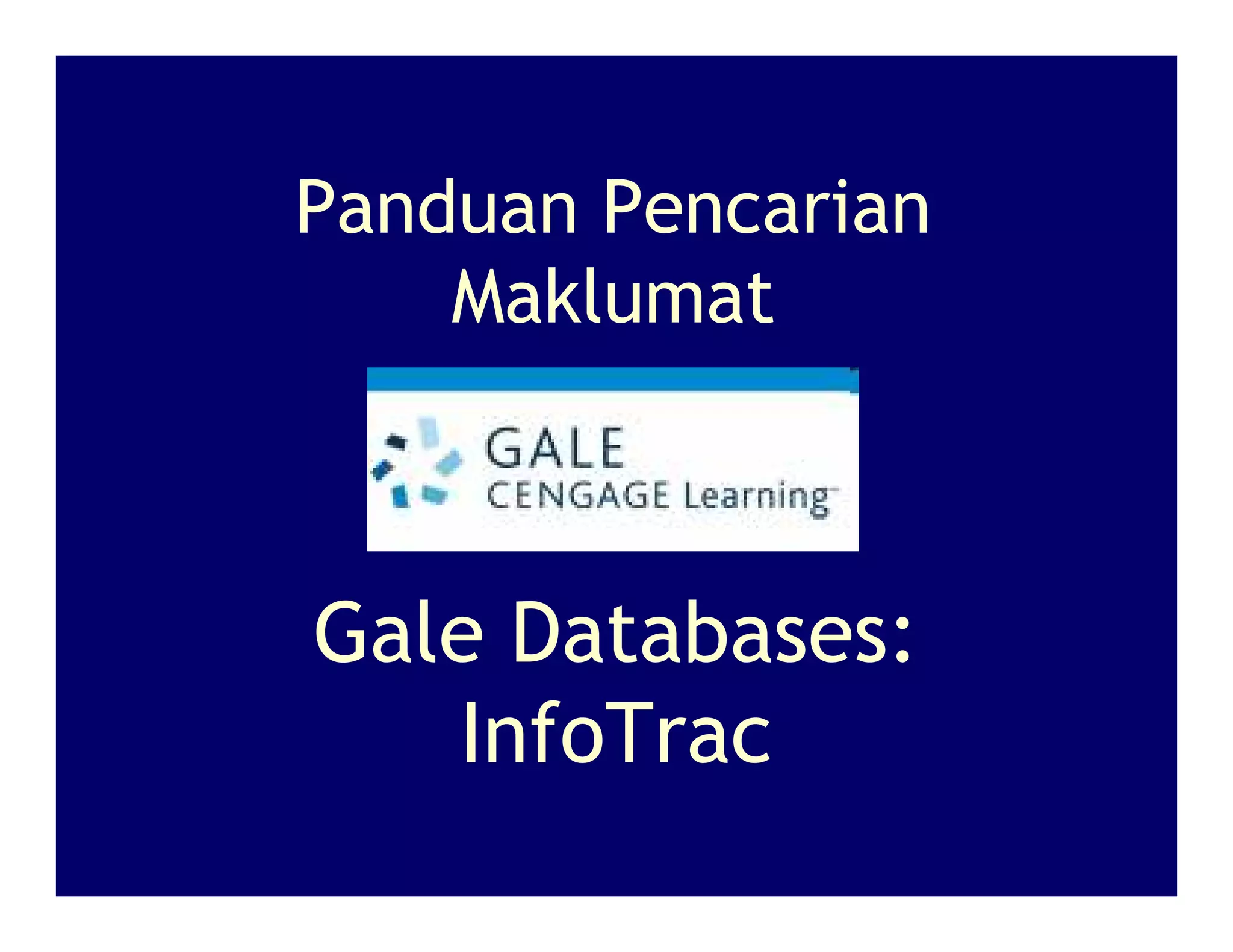 Panduan Pencarian Maklumat

GALE
CENGAGE Learning™

Gale Databases: InfoTrac